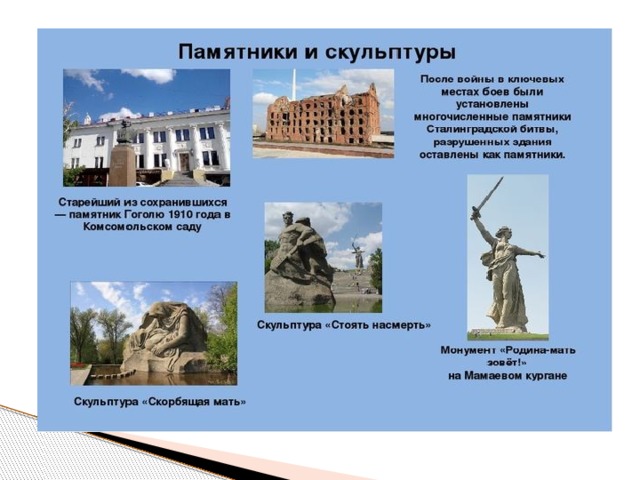 Памятники и скульптуры

После войны в ключевых местах боев были установлены многочисленные памятники Сталинградской битвы, разрушенных здания оставлены как памятники.

Старейший из сохранившихся — памятник Гоголю 1910 года в Комсомольском саду

Скульптура «Стоять насмерть»

Монумент «Родина-мать зовёт!» на Мамаевом кургане

Скульптура «Скорбящая мать»